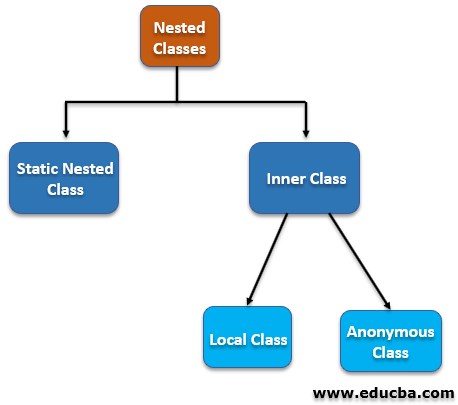 Nested Classes

Static Nested Class

Inner Class

Local Class

Anonymous Class

www.educba.com